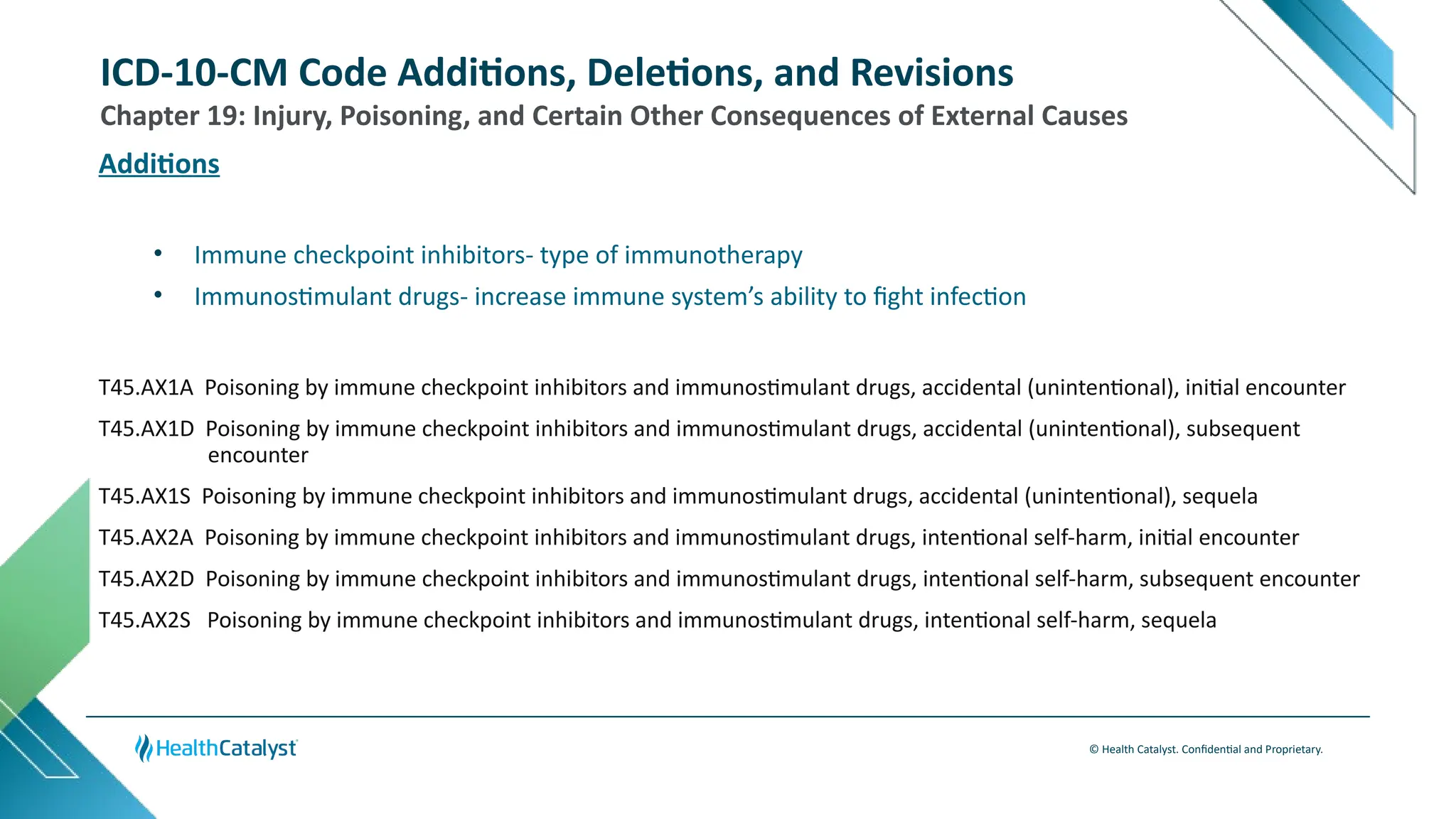 ICD-10-CM Code Additions, Deletions, and Revisions
Chapter 19: Injury, Poisoning, and Certain Other Consequences of External Causes

Additions

• Immune checkpoint inhibitors- type of immunotherapy
• Immunostimulant drugs- increase immune system's ability to fight infection

T45.AX1A Poisoning by immune checkpoint inhibitors and immunostimulant drugs, accidental (unintentional), initial encounter

T45.AX1D Poisoning by immune checkpoint inhibitors and immunostimulant drugs, accidental (unintentional), subsequent encounter

T45.AX1S Poisoning by immune checkpoint inhibitors and immunostimulant drugs, accidental (unintentional), sequela

T45.AX2A Poisoning by immune checkpoint inhibitors and immunostimulant drugs, intentional self-harm, initial encounter

T45.AX2D Poisoning by immune checkpoint inhibitors and immunostimulant drugs, intentional self-harm, subsequent encounter

T45.AX2S Poisoning by immune checkpoint inhibitors and immunostimulant drugs, intentional self-harm, sequela

HealthCatalyst

© Health Catalyst. Confidential and Proprietary.